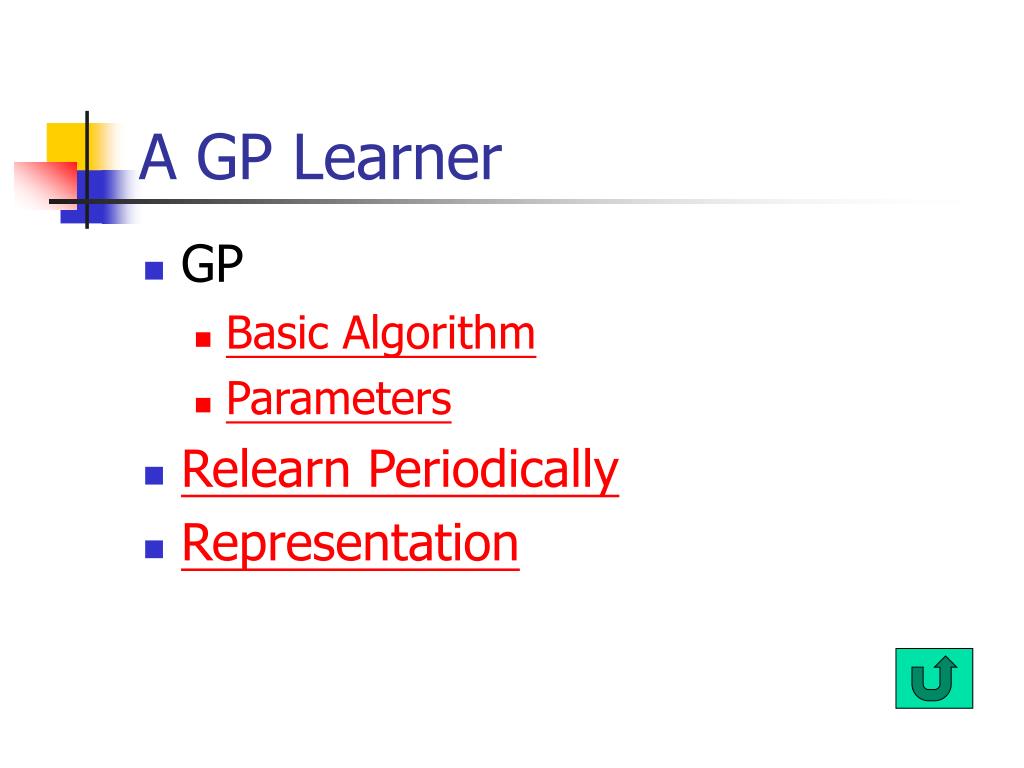 A GP Learner

GP
Basic Algorithm
Parameters
Relearn Periodically
Representation